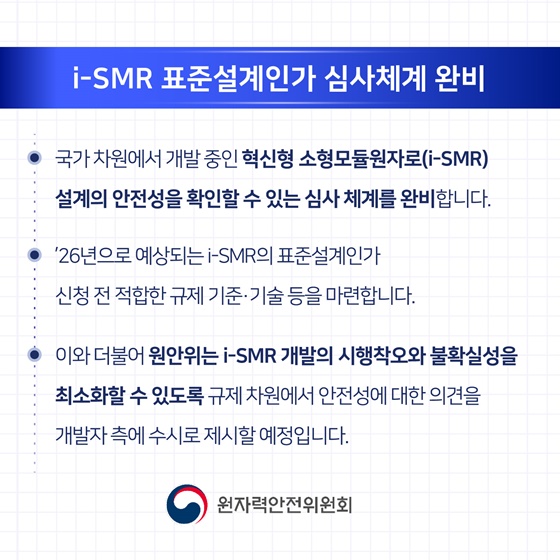 i-SMR 표준설계인가 심사체계 완비

국가 차원에서 개발 중인 혁신형 소형모듈원자로(i-SMR) 설계의 안전성을 확인할 수 있는 심사 체계를 완비합니다.

'26년으로 예상되는 i-SMR의 표준설계인가 신청 전 적합한 규제 기준·기술 등을 마련합니다.

이와 더불어 원안위는 i-SMR 개발의 시행착오와 불확실성을 최소화할 수 있도록 규제 차원에서 안전성에 대한 의견을 개발자 측에 수시로 제시할 예정입니다.

원자력안전위원회